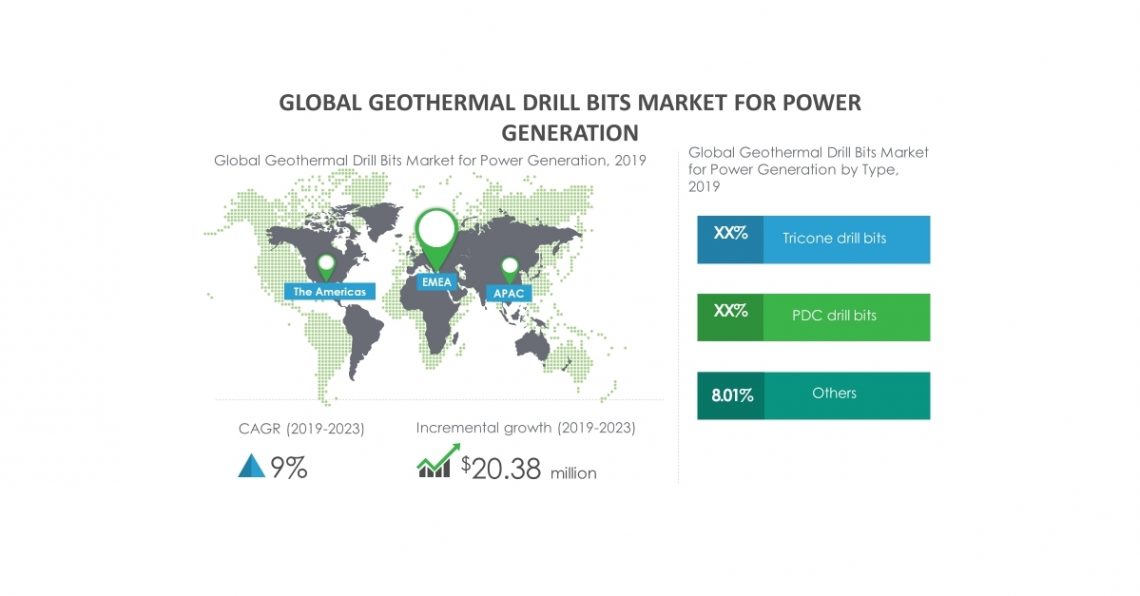 GLOBAL GEOTHERMAL DRILL BITS MARKET FOR POWER GENERATION

Global Geothermal Drill Bits Market for Power Generation, 2019

The Americas

EMEA

APAC

CAGR (2019-2023)

9%

Incremental growth (2019-2023)

$20.38 million

Global Geothermal Drill Bits Market for Power Generation by Type, 2019

XX% Tricone drill bits

XX% PDC drill bits

8.01% Others